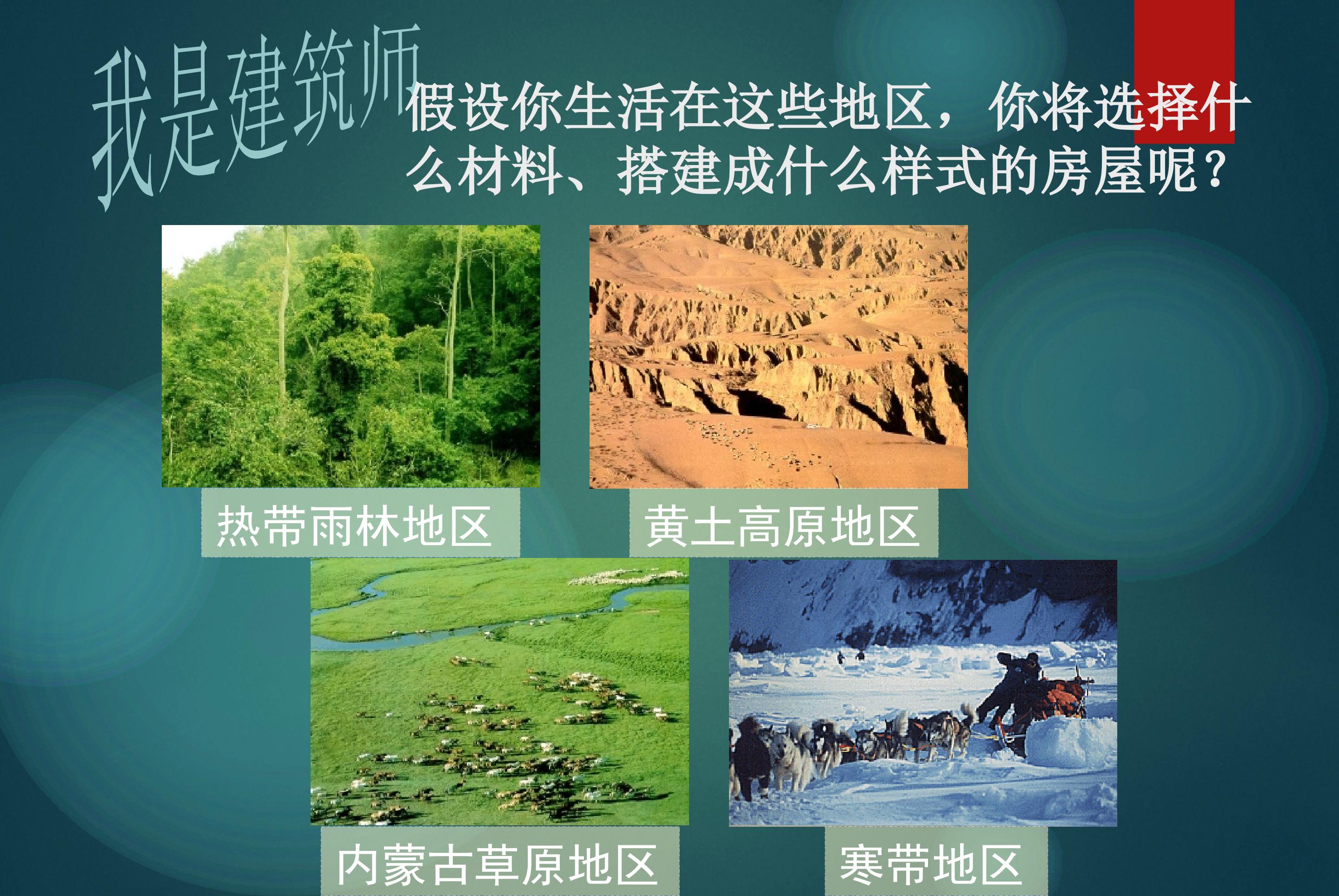 我是建筑师

假设你生活在这些地区，你将选择什么材料、搭建成什么样式的房屋呢？

热带雨林地区

黄土高原地区

内蒙古草原地区

寒带地区